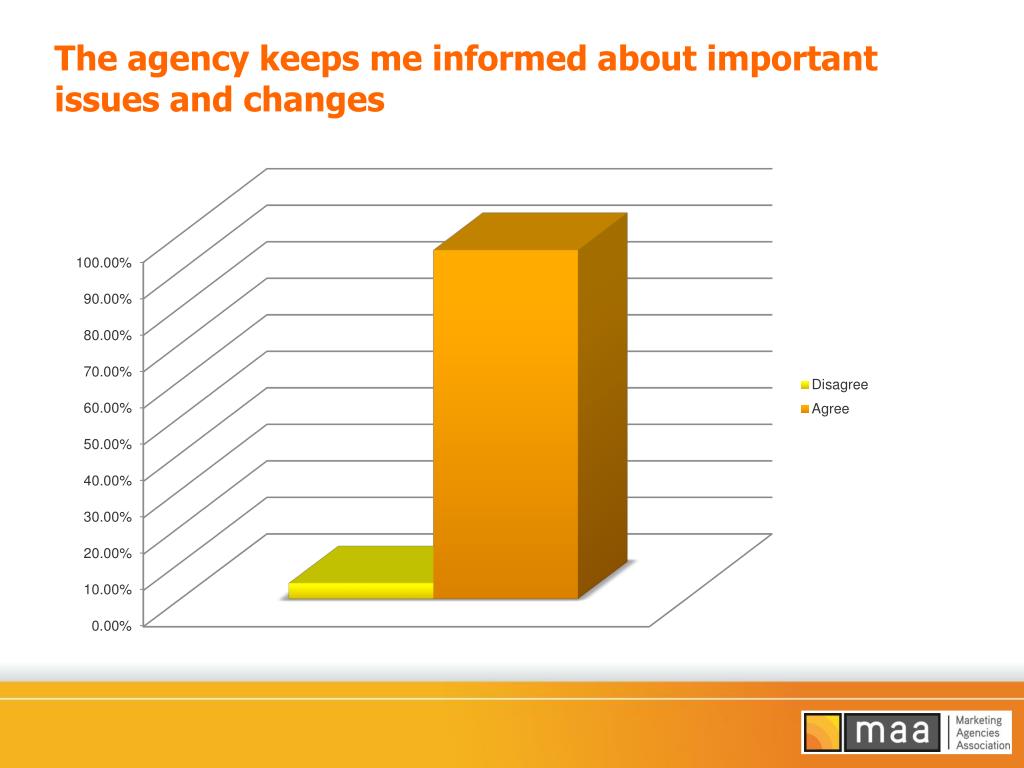 The agency keeps me informed about important issues and changes

100.00%
90.00%
80.00%
70.00%
60.00%
50.00%
40.00%
30.00%
20.00%
10.00%
0.00%

Disagree
Agree

maa
Marketing Agencies Association